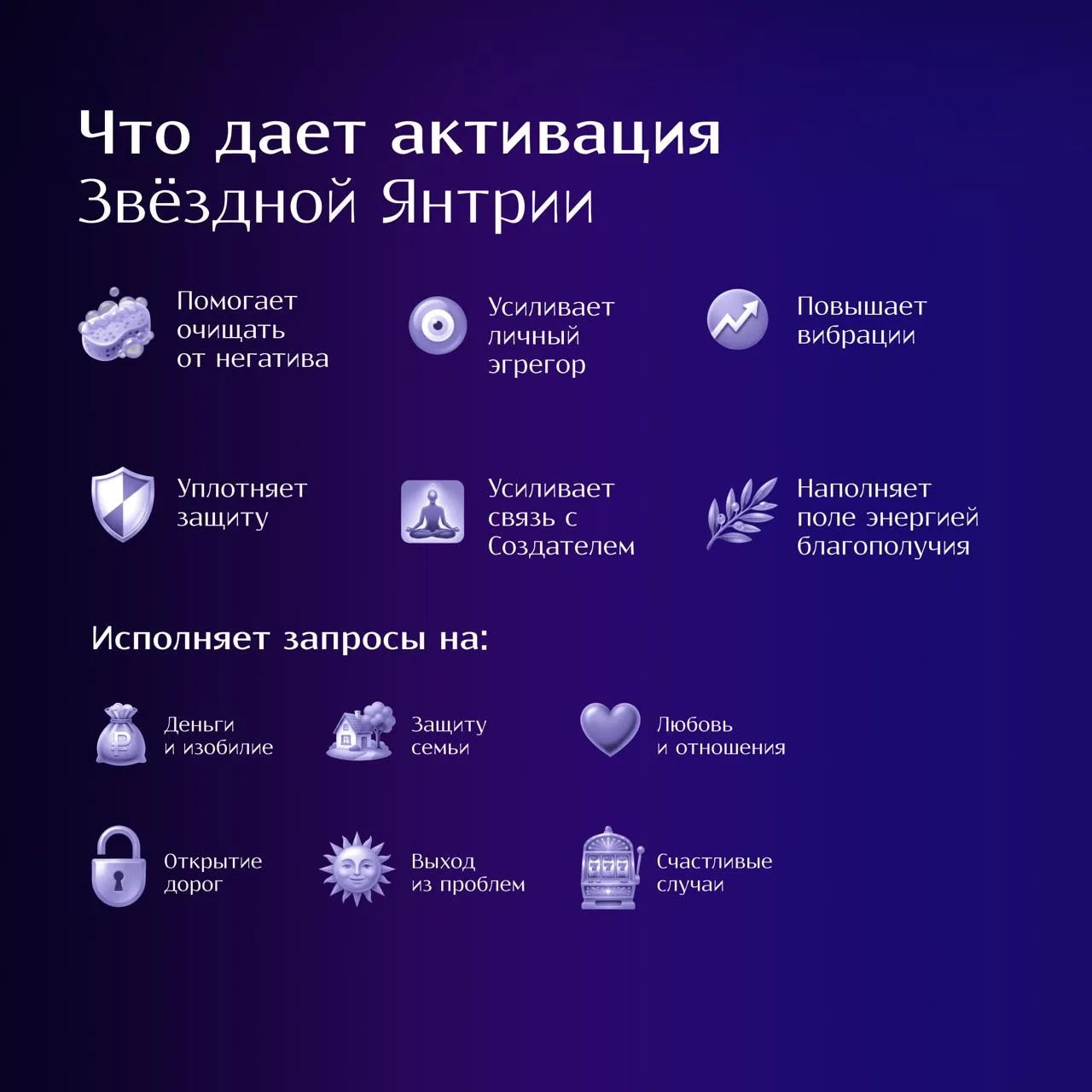 Что дает активация Звёздной Янтрии

Помогает очищать от негатива

Усиливает личный эгрегор

Повышает вибрации

Уплотняет защиту

Усиливает связь с Создателем

Наполняет поле энергией благополучия

Исполняет запросы на:

Деньги и изобилие

Защиту семьи

Любовь и отношения

Открытие дорог

Выход из проблем

Счастливые случаи